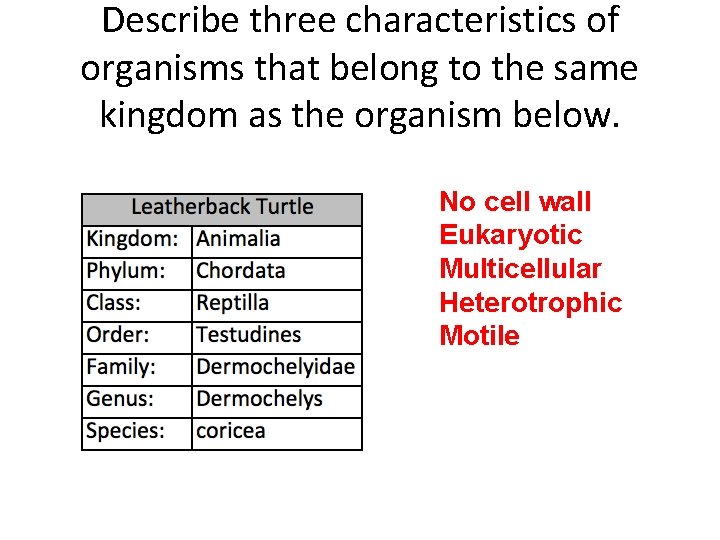 Describe three characteristics of organisms that belong to the same kingdom as the organism below.

| Leatherback Turtle | |
|---|---|
| Kingdom: | Animalia |
| Phylum: | Chordata |
| Class: | Reptilla |
| Order: | Testudines |
| Family: | Dermochelyidae |
| Genus: | Dermochelys |
| Species: | coricea |

No cell wall
Eukaryotic
Multicellular
Heterotrophic
Motile